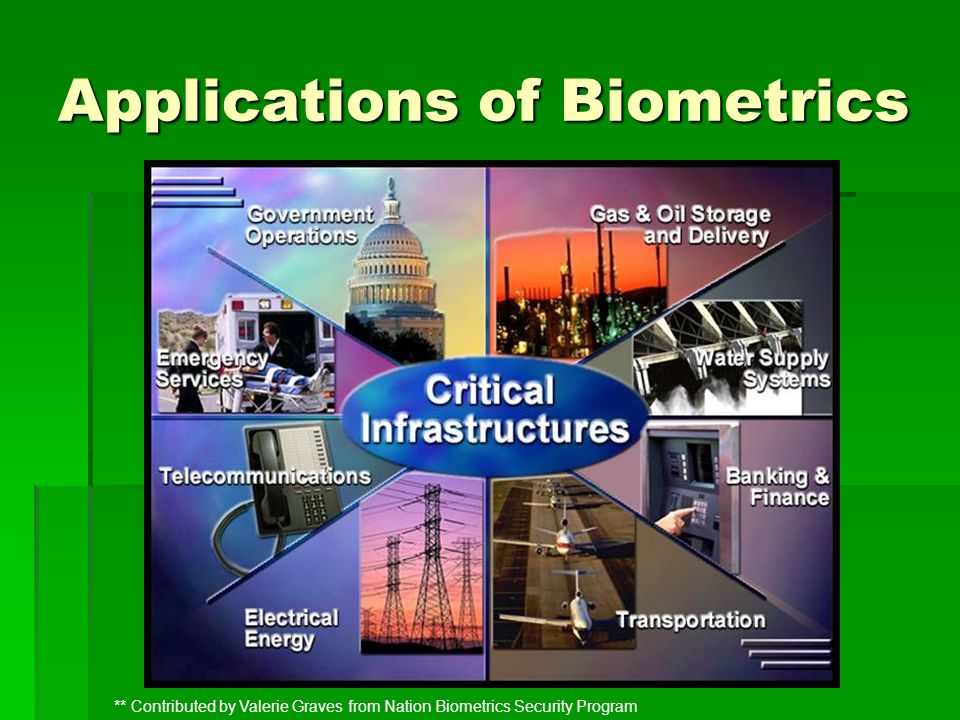 Applications of Biometrics

Government Operations

Gas & Oil Storage and Delivery

Emergency Services

Water Supply Systems

Critical Infrastructures

Telecommunications

Banking & Finance

Electrical Energy

Transportation

** Contributed by Valerie Graves from Nation Biometrics Security Program